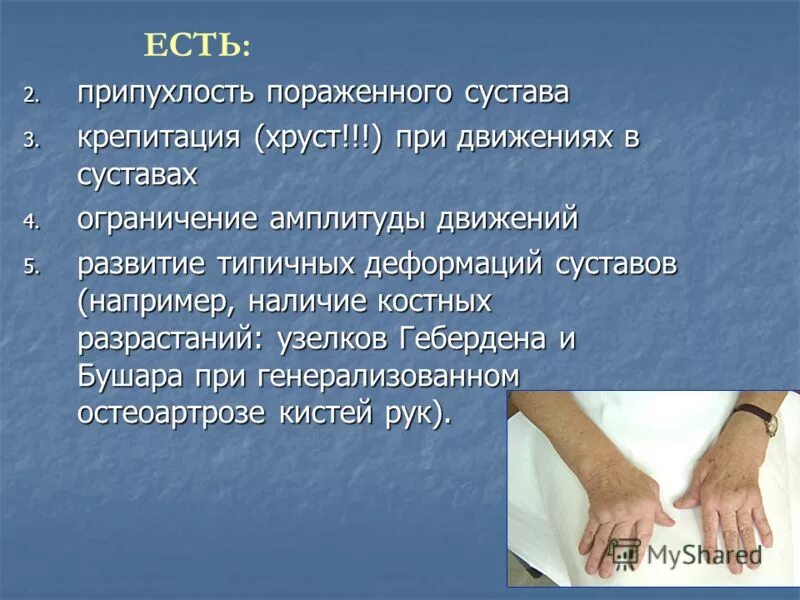 ЕСТЬ:

2. припухлость пораженного сустава
3. крепитация (хруст!!!) при движениях в суставах
4. ограничение амплитуды движений
5. развитие типичных деформаций суставов (например, наличие костных разрастаний: узелков Гебердена и Бушара при генерализованном остеоартрозе кистей рук).

MyShared